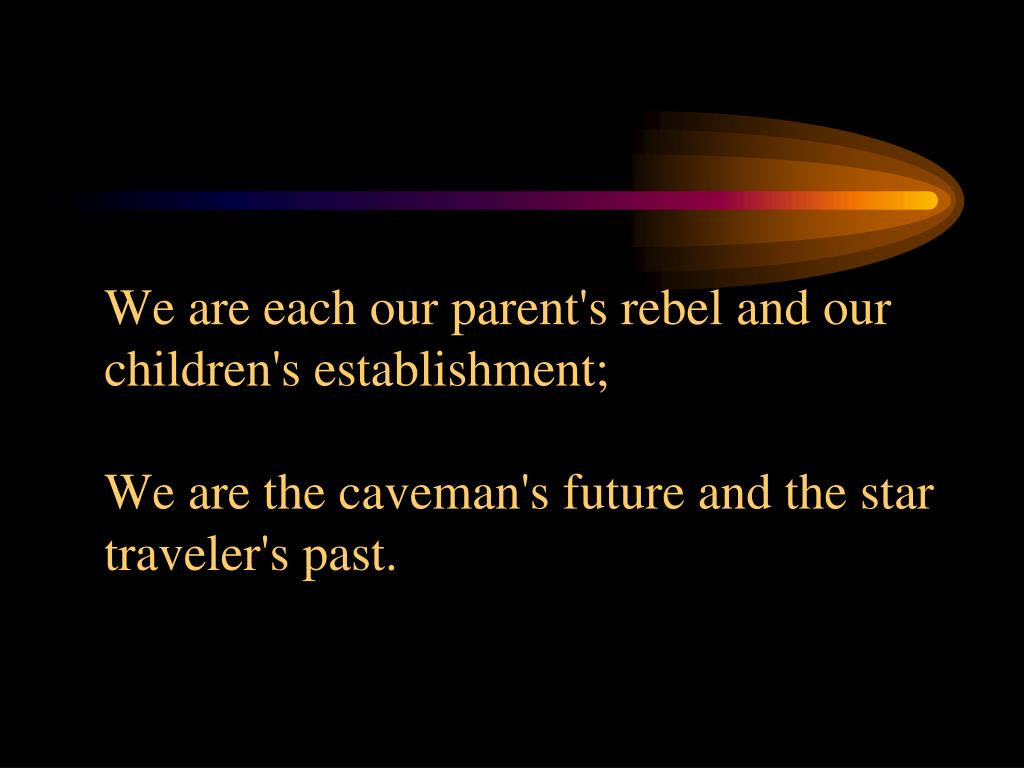 We are each our parent's rebel and our children's establishment;

We are the caveman's future and the star traveler's past.